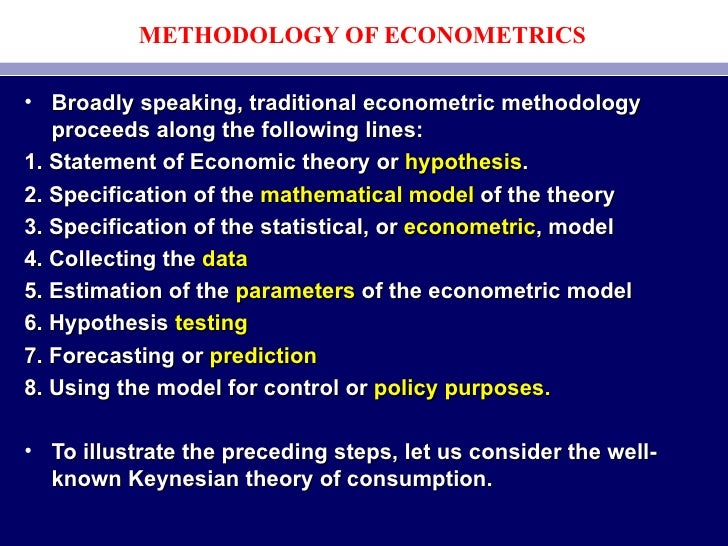 METHODOLOGY OF ECONOMETRICS

• Broadly speaking, traditional econometric methodology proceeds along the following lines:

1. Statement of Economic theory or hypothesis.
2. Specification of the mathematical model of the theory
3. Specification of the statistical, or econometric, model
4. Collecting the data
5. Estimation of the parameters of the econometric model
6. Hypothesis testing
7. Forecasting or prediction
8. Using the model for control or policy purposes.

• To illustrate the preceding steps, let us consider the well-known Keynesian theory of consumption.